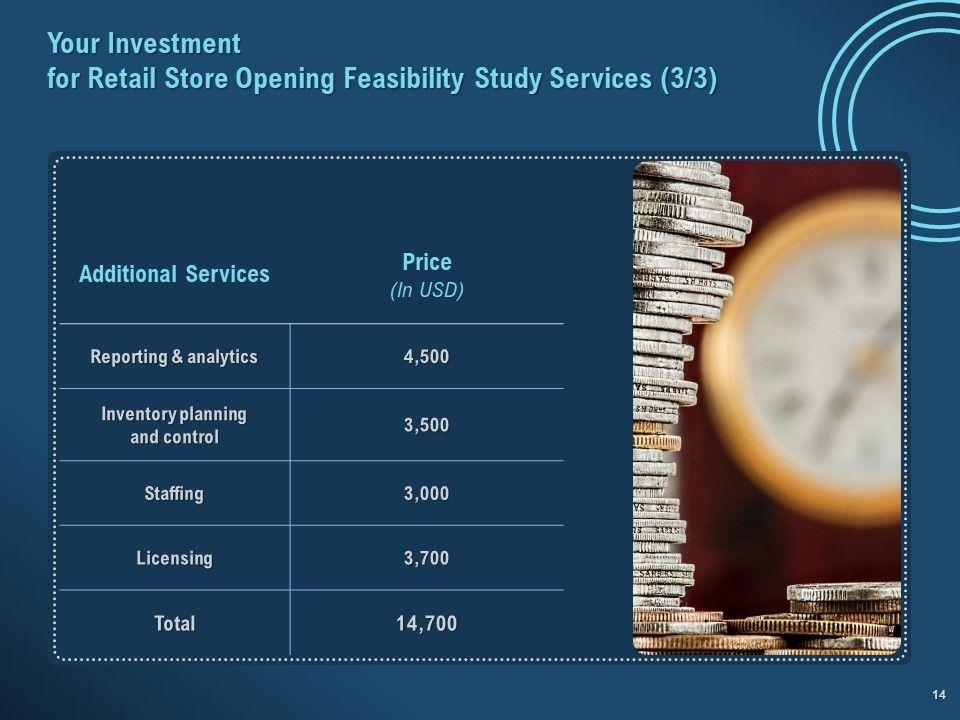 Your Investment
for Retail Store Opening Feasibility Study Services (3/3)

| Additional Services | Price (In USD) |
|---|---|
| Reporting & analytics | 4,500 |
| Inventory planning and control | 3,500 |
| Staffing | 3,000 |
| Licensing | 3,700 |
| Total | 14,700 |

14